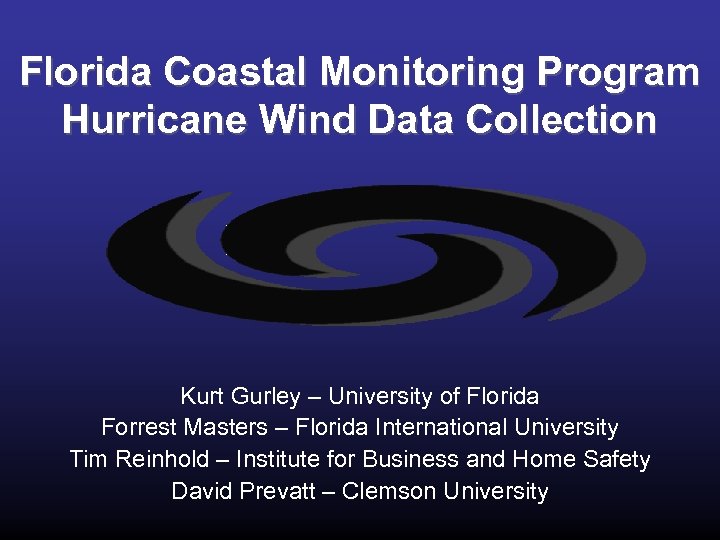 Florida Coastal Monitoring Program
Hurricane Wind Data Collection

Kurt Gurley – University of Florida
Forrest Masters – Florida International University
Tim Reinhold – Institute for Business and Home Safety
David Prevatt – Clemson University